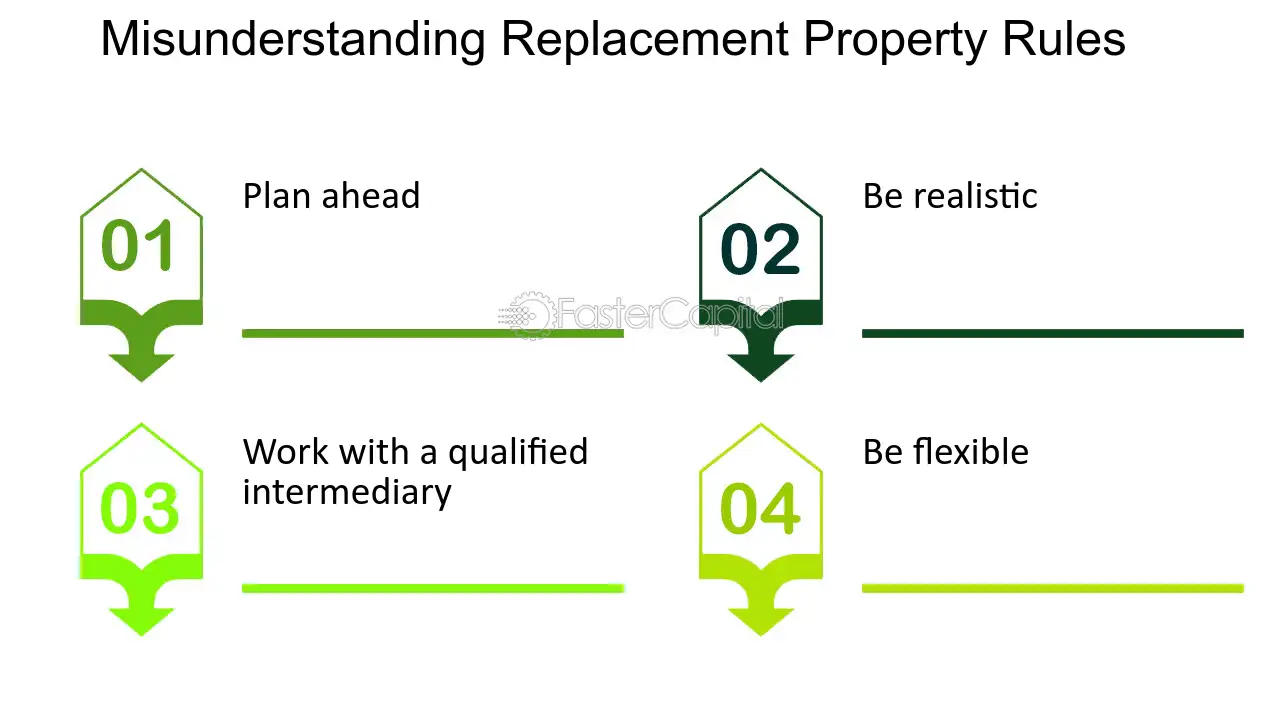 Misunderstanding Replacement Property Rules

01

Plan ahead

02

Be realistic

03

Work with a qualified intermediary

04

Be flexible

FasterCapital